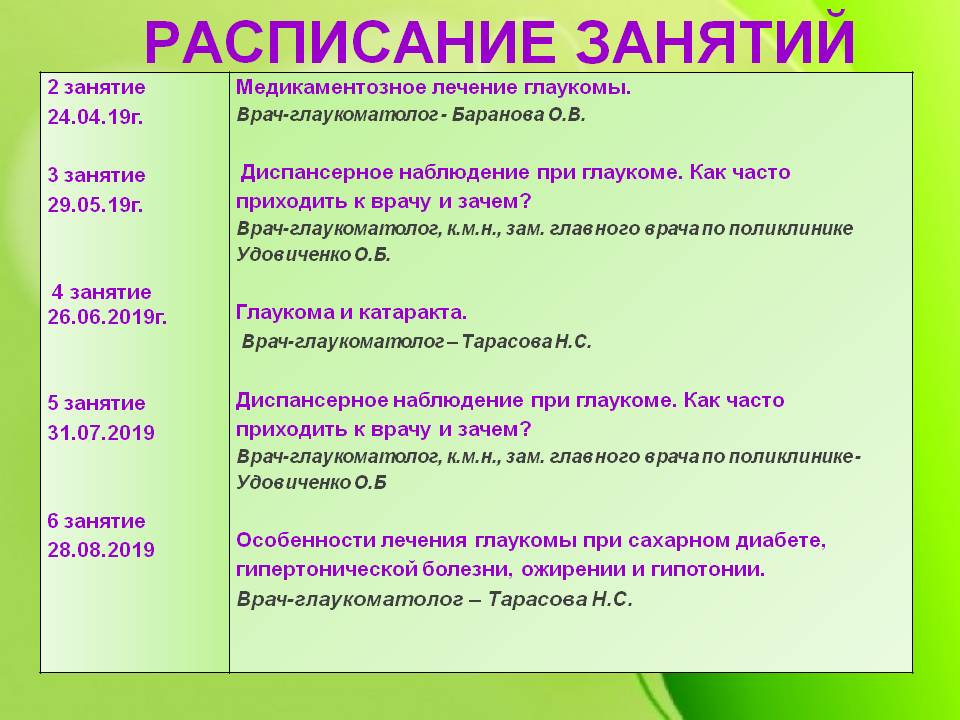 РАСПИСАНИЕ ЗАНЯТИЙ

| | |
|---|---|
| 2 занятие 24.04.19г. | Медикаментозное лечение глаукомы. Врач-глаукоматолог - Баранова О.В. |
| 3 занятие 29.05.19г. | Диспансерное наблюдение при глаукоме. Как часто приходить к врачу и зачем? Врач-глаукоматолог, к.м.н., зам. главного врача по поликлинике Удовиченко О.Б. |
| 4 занятие 26.06.2019г. | Глаукома и катаракта. Врач-глаукоматолог – Тарасова Н.С. |
| 5 занятие 31.07.2019 | Диспансерное наблюдение при глаукоме. Как часто приходить к врачу и зачем? Врач-глаукоматолог, к.м.н., зам. главного врача по поликлинике- Удовиченко О.Б |
| 6 занятие 28.08.2019 | Особенности лечения глаукомы при сахарном диабете, гипертонической болезни, ожирении и гипотонии. Врач-глаукоматолог – Тарасова Н.С. |